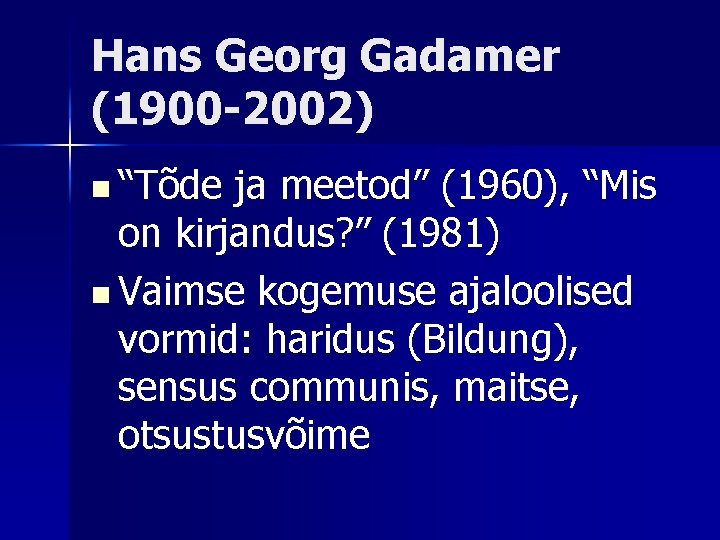 Hans Georg Gadamer (1900-2002)

“Tõde ja meetod” (1960), “Mis on kirjandus?” (1981)

Vaimse kogemuse ajaloolised vormid: haridus (Bildung), sensus communis, maitse, otsustusvõime